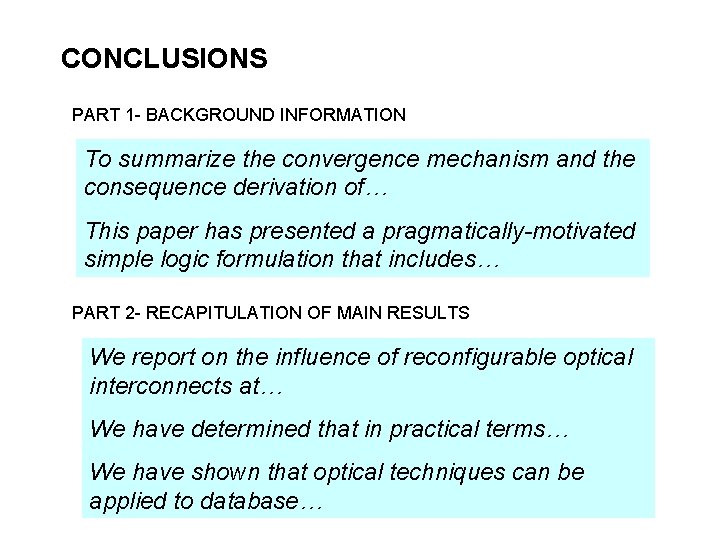 CONCLUSIONS

PART 1- BACKGROUND INFORMATION

To summarize the convergence mechanism and the consequence derivation of…

This paper has presented a pragmatically-motivated simple logic formulation that includes…

PART 2- RECAPITULATION OF MAIN RESULTS

We report on the influence of reconfigurable optical interconnects at…

We have determined that in practical terms…

We have shown that optical techniques can be applied to database…